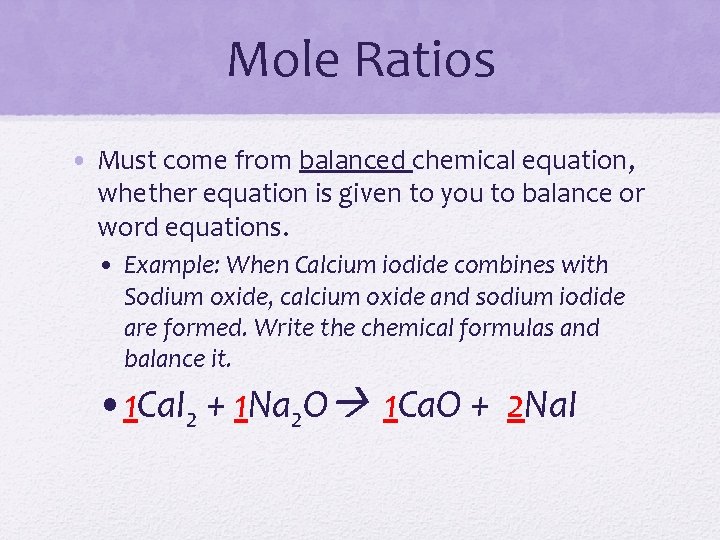 Mole Ratios

• Must come from balanced chemical equation, whether equation is given to you to balance or word equations.

• Example: When Calcium iodide combines with Sodium oxide, calcium oxide and sodium iodide are formed. Write the chemical formulas and balance it.

• $1CaI_2 + 1Na_2O \rightarrow 1CaO + 2NaI$